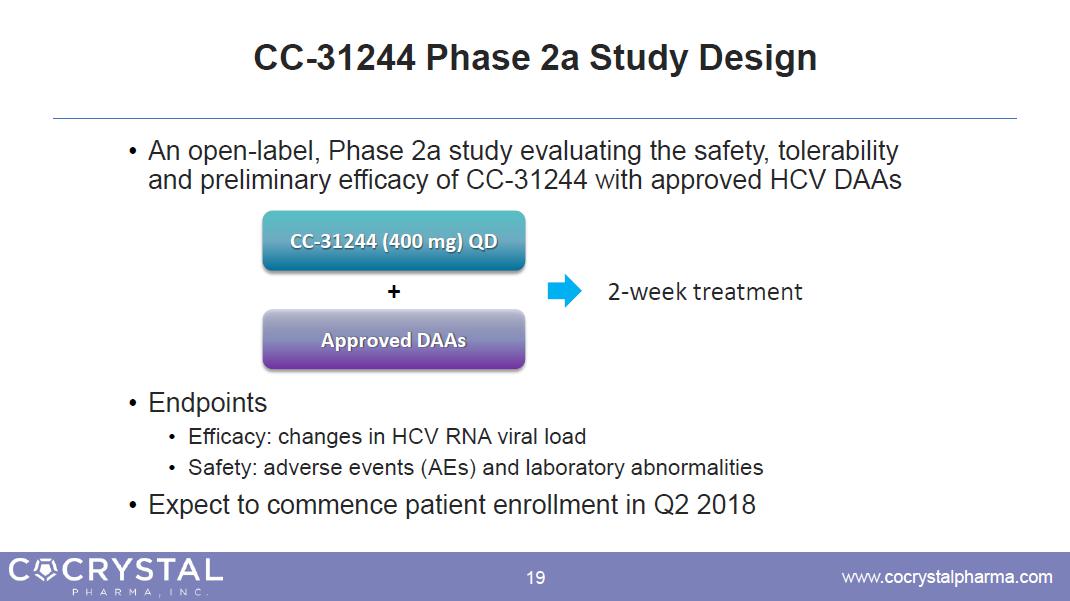 CC-31244 Phase 2a Study Design

• An open-label, Phase 2a study evaluating the safety, tolerability and preliminary efficacy of CC-31244 with approved HCV DAAs

CC-31244 (400 mg) QD

+

Approved DAAs

2-week treatment

• Endpoints
  • Efficacy: changes in HCV RNA viral load
  • Safety: adverse events (AEs) and laboratory abnormalities
• Expect to commence patient enrollment in Q2 2018

COCRYSTAL PHARMA, INC.

19

www.cocrystalpharma.com